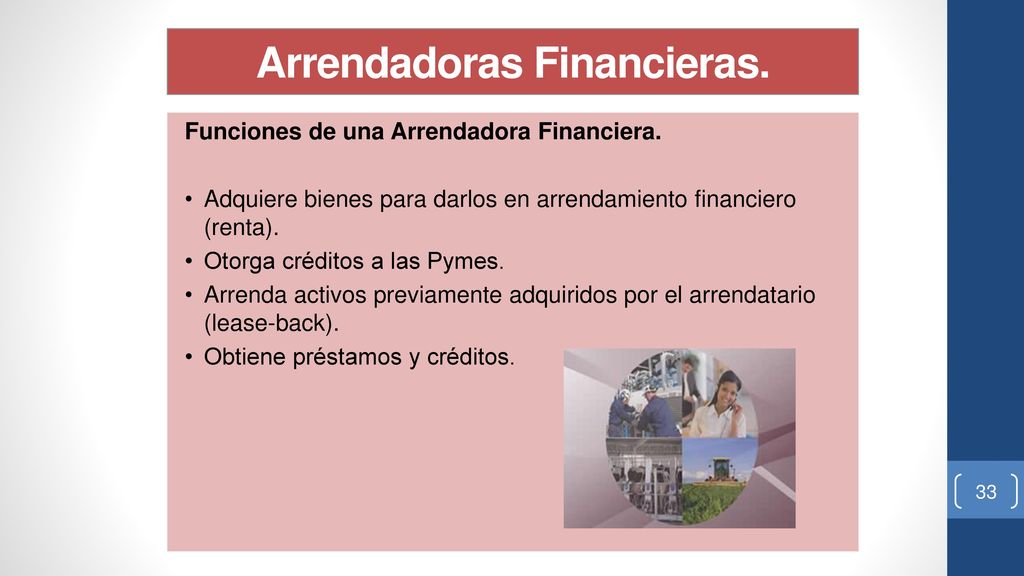 Arrendadoras Financieras.

Funciones de una Arrendadora Financiera.

• Adquiere bienes para darlos en arrendamiento financiero (renta).
• Otorga créditos a las Pymes.
• Arrenda activos previamente adquiridos por el arrendatario (lease-back).
• Obtiene préstamos y créditos.

33